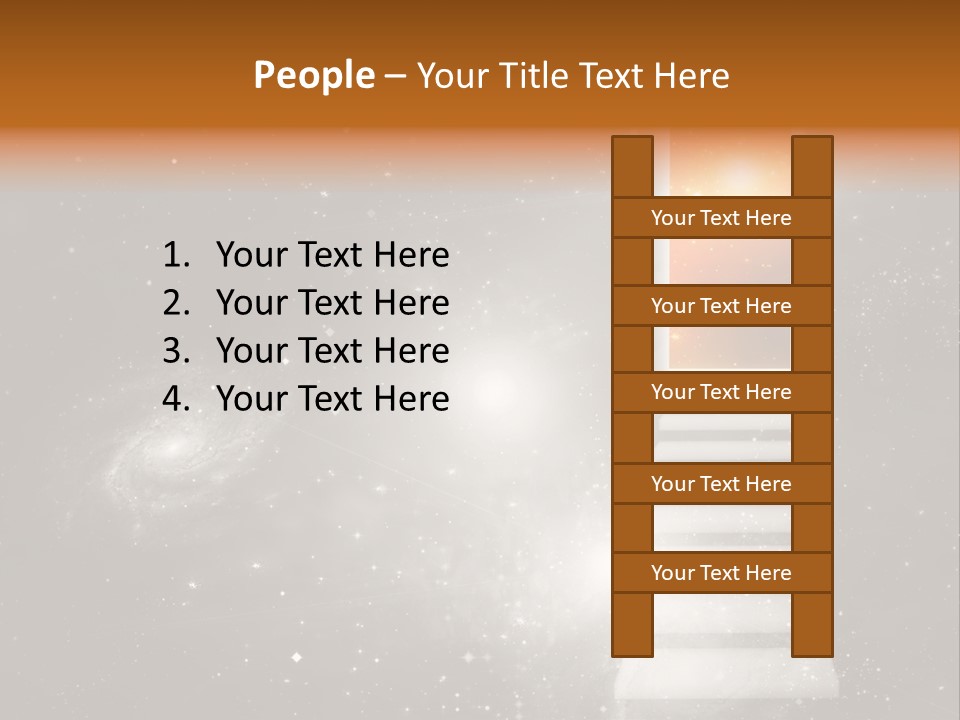 People – Your Title Text Here

1. Your Text Here
2. Your Text Here
3. Your Text Here
4. Your Text Here

Your Text Here
Your Text Here
Your Text Here
Your Text Here
Your Text Here